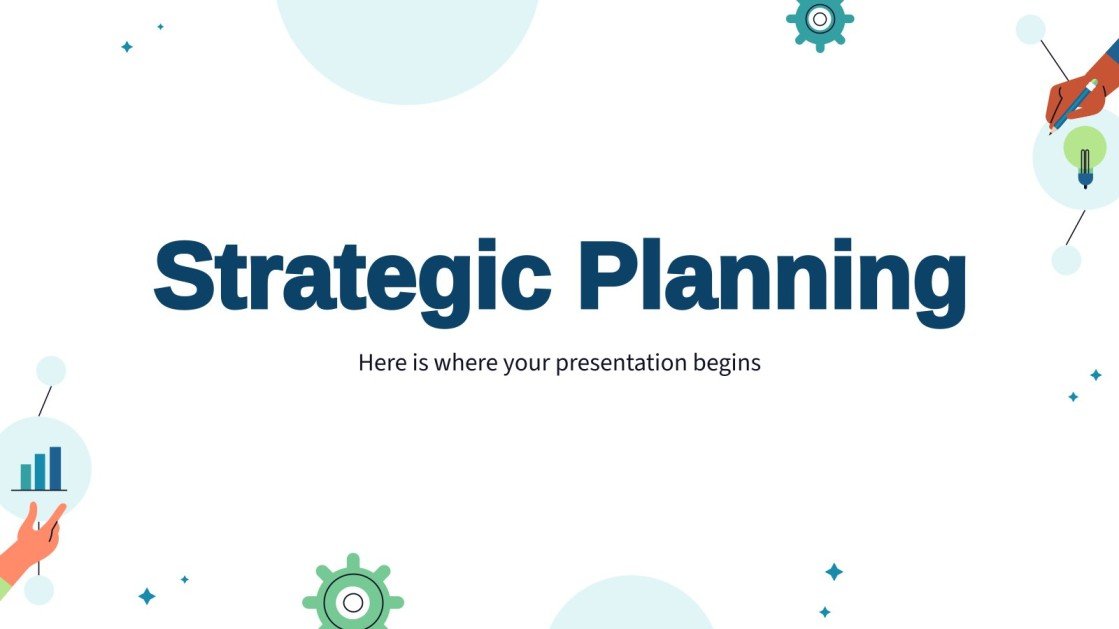 Strategic Planning

Here is where your presentation begins